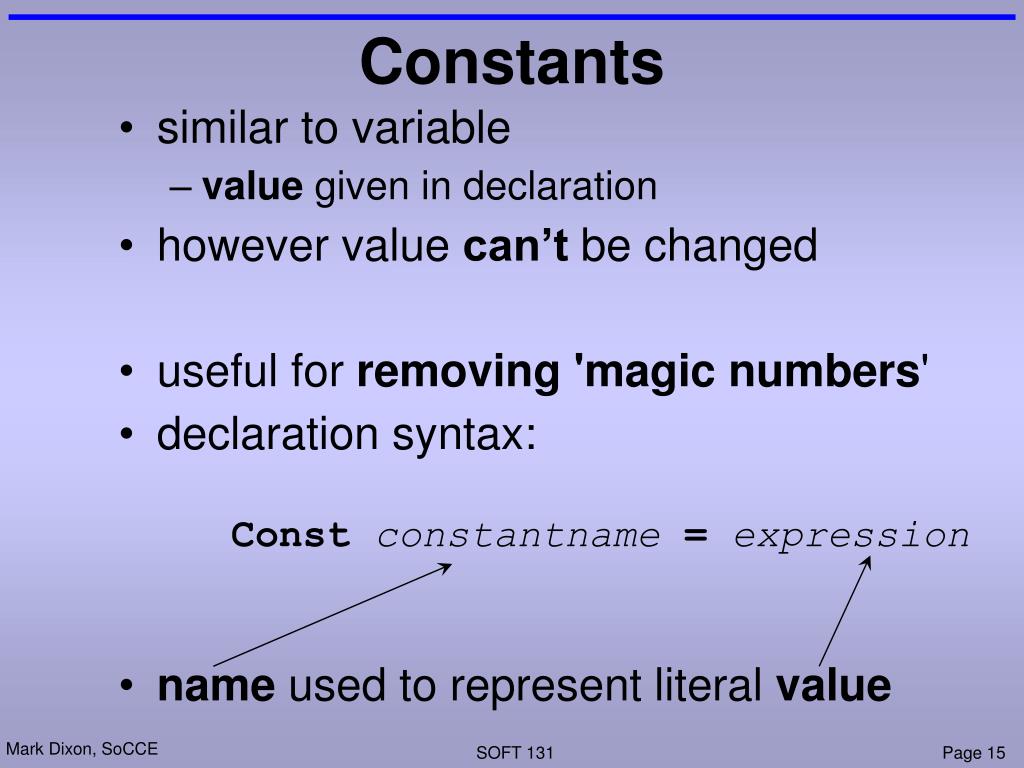 Constants

• similar to variable
 – value given in declaration
• however value can’t be changed

• useful for removing 'magic numbers'
• declaration syntax:

Const constantname = expression

• name used to represent literal value

Mark Dixon, SoCCE

SOFT 131

Page 15